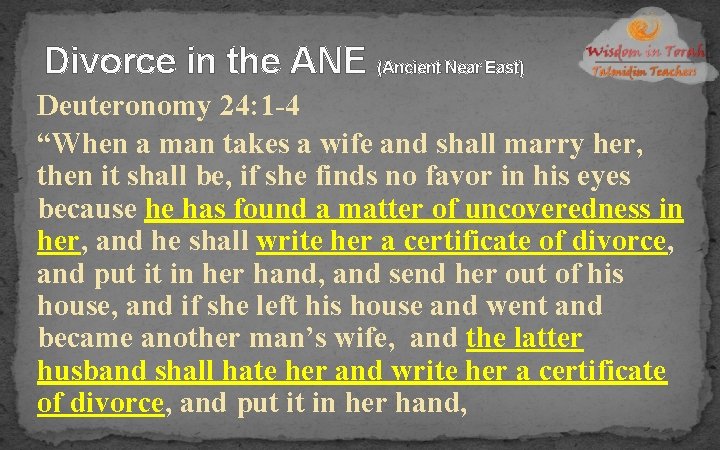 Divorce in the ANE (Ancient Near East)

Wisdom in Torah
Talmidim Teachers

Deuteronomy 24:1-4

“When a man takes a wife and shall marry her, then it shall be, if she finds no favor in his eyes because he has found a matter of uncoveredness in her, and he shall write her a certificate of divorce, and put it in her hand, and send her out of his house, and if she left his house and went and became another man’s wife, and the latter husband shall hate her and write her a certificate of divorce, and put it in her hand,